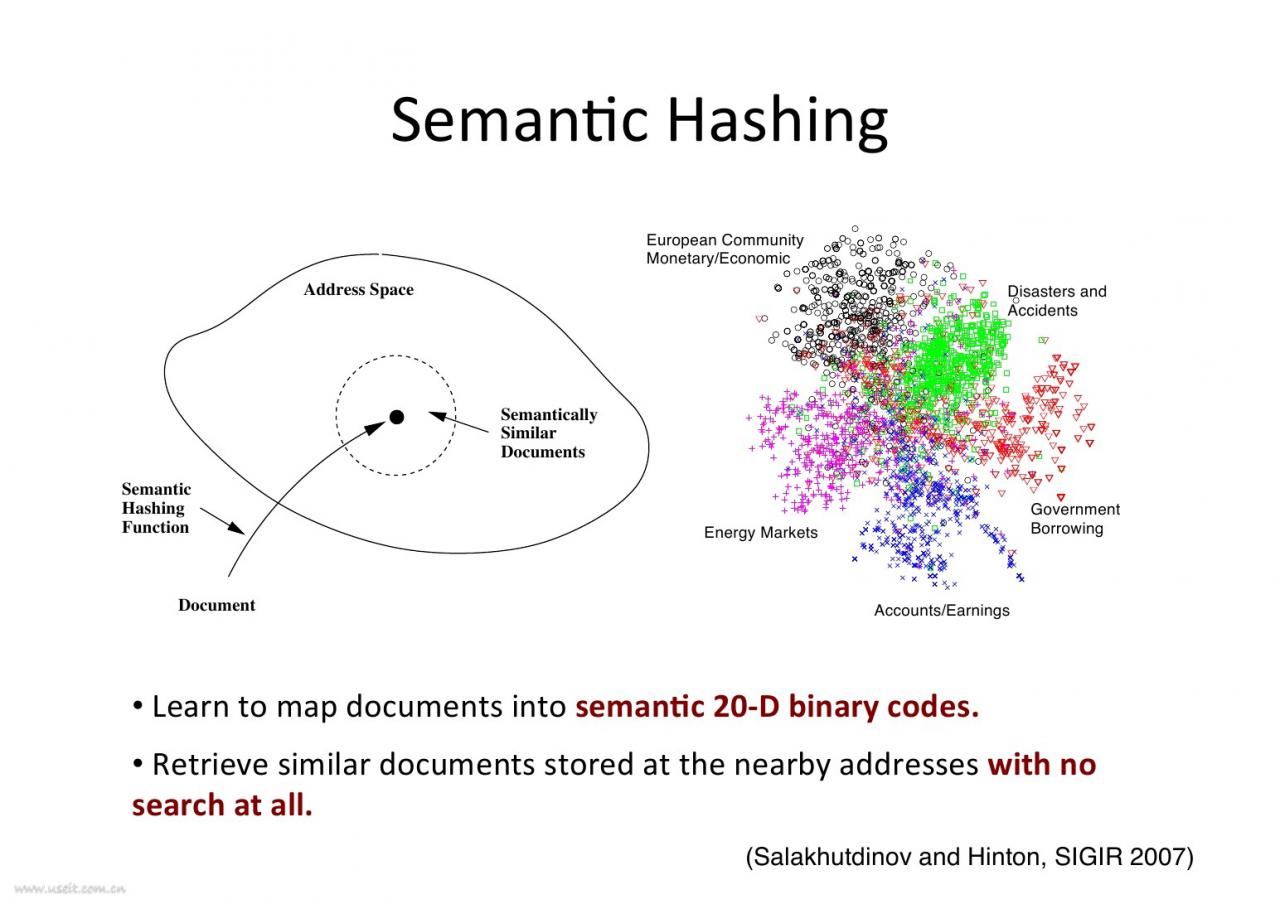 Semantic Hashing

Address Space

Semantically Similar Documents

Semantic Hashing Function

Document

European Community Monetary/Economic

Disasters and Accidents

Energy Markets

Government Borrowing

Accounts/Earnings

• Learn to map documents into semantic 20-D binary codes.

• Retrieve similar documents stored at the nearby addresses with no search at all.

(Salakhutdinov and Hinton, SIGIR 2007)

www.useit.com.cn